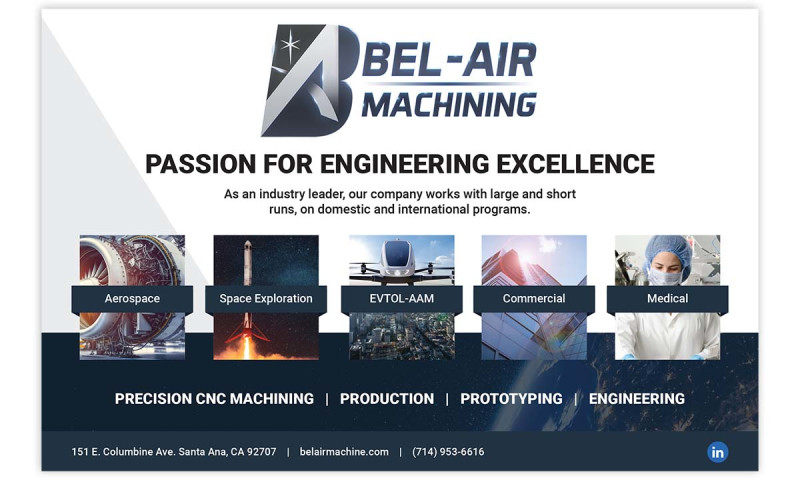 BEL-AIR MACHINING

PASSION FOR ENGINEERING EXCELLENCE

As an industry leader, our company works with large and short runs, on domestic and international programs.

Aerospace

Space Exploration

EVTOL-AAM

Commercial

Medical

PRECISION CNC MACHINING | PRODUCTION | PROTOTYPING | ENGINEERING

151 E. Columbine Ave. Santa Ana, CA 92707 | belairmachine.com | (714) 953-6616

in